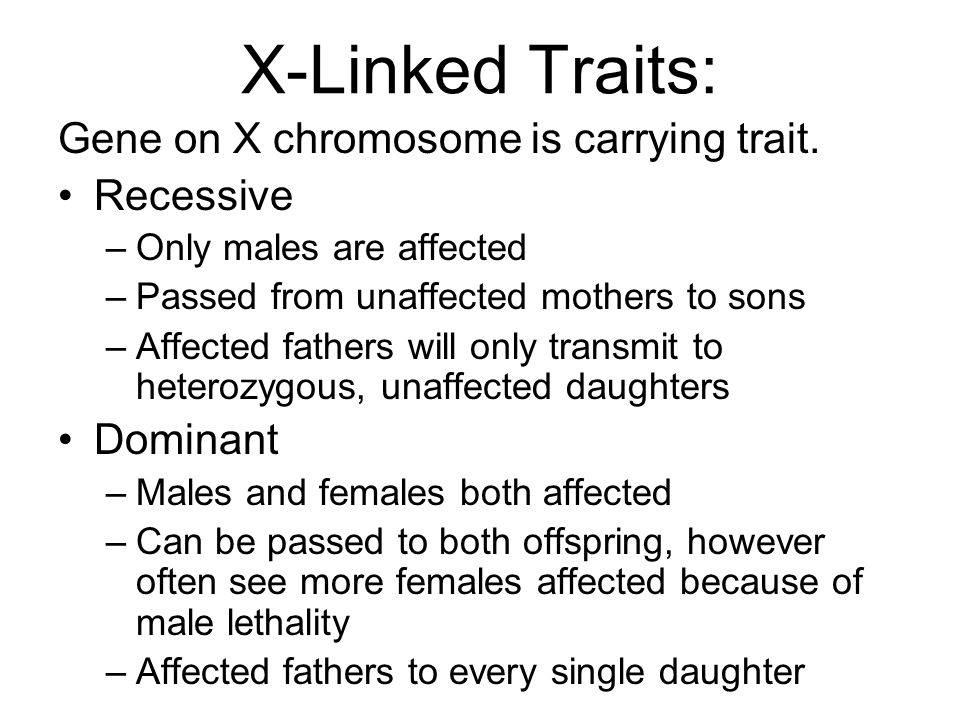 X-Linked Traits:

Gene on X chromosome is carrying trait.

• Recessive
– Only males are affected
– Passed from unaffected mothers to sons
– Affected fathers will only transmit to heterozygous, unaffected daughters

• Dominant
– Males and females both affected
– Can be passed to both offspring, however often see more females affected because of male lethality
– Affected fathers to every single daughter